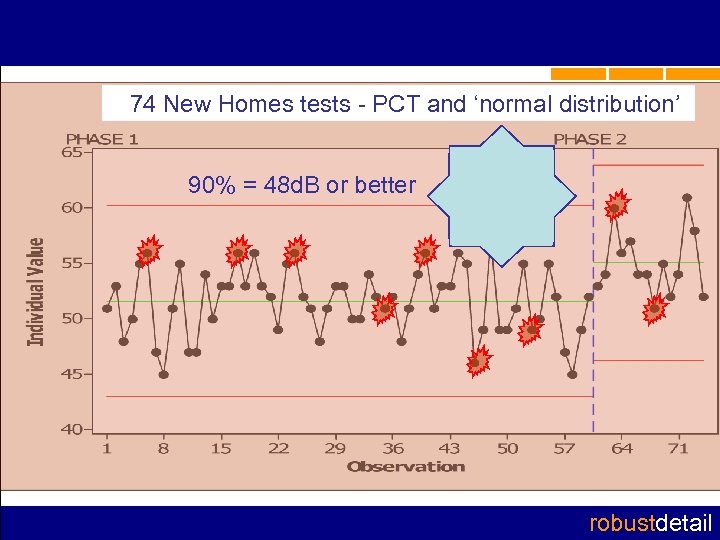 74 New Homes tests - PCT and ‘normal distribution’

PHASE 1

PHASE 2

90% = 48dB or better

Individual Value

65
60
55
50
45
40

1 8 15 22 29 36 43 50 57 64 71

Observation

robustdetail